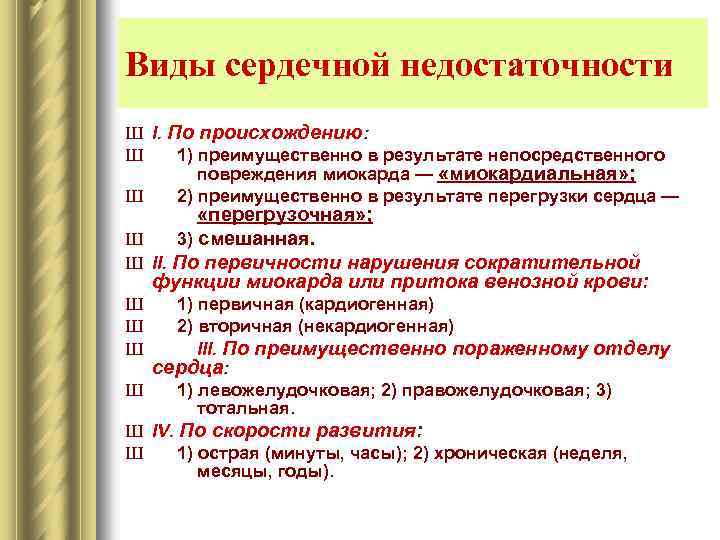 Виды сердечной недостаточности

Ш I. По происхождению:

Ш 1) преимущественно в результате непосредственного повреждения миокарда — «миокардиальная»;

Ш 2) преимущественно в результате перегрузки сердца — «перегрузочная»;

Ш 3) смешанная.

Ш II. По первичности нарушения сократительной функции миокарда или притока венозной крови:

Ш 1) первичная (кардиогенная)

Ш 2) вторичная (некардиогенная)

Ш III. По преимущественно пораженному отделу сердца:

Ш 1) левожелудочковая; 2) правожелудочковая; 3) тотальная.

Ш IV. По скорости развития:

Ш 1) острая (минуты, часы); 2) хроническая (неделя, месяцы, годы).